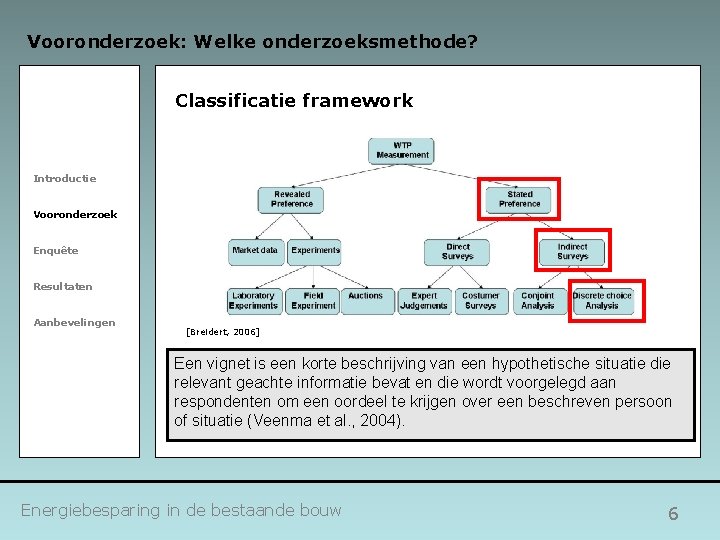 Vooronderzoek: Welke onderzoeksmethode?

Introductie

Vooronderzoek

Enquête

Resultaten

Aanbevelingen

Classificatie framework

WTP Measurement

Revealed Preference

Stated Preference

Market data

Experiments

Direct Surveys

Indirect Surveys

Laboratory Experiments

Field Experiment

Auctions

Expert Judgements

Costumer Surveys

Conjoint Analysis

Discrete choice Analysis

[Breidert, 2006]

Een vignet is een korte beschrijving van een hypothetische situatie die relevant geachte informatie bevat en die wordt voorgelegd aan respondenten om een oordeel te krijgen over een beschreven persoon of situatie (Veenma et al., 2004).

Energiebesparing in de bestaande bouw

6